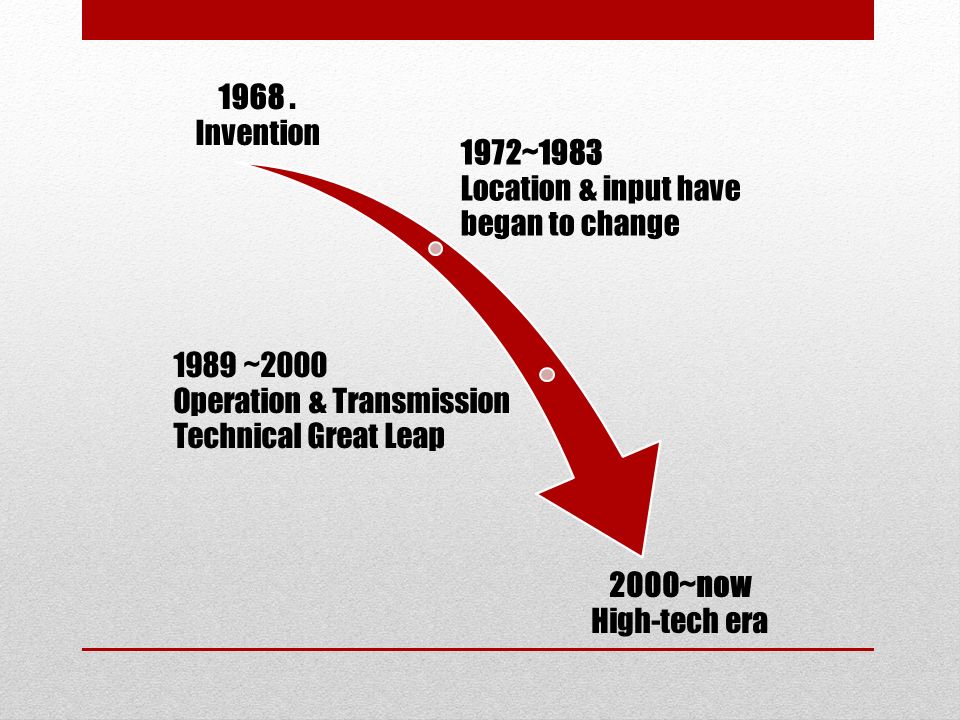 1968 .
Invention

1972~1983
Location & input have began to change

1989 ~2000
Operation & Transmission
Technical Great Leap

2000~now
High-tech era